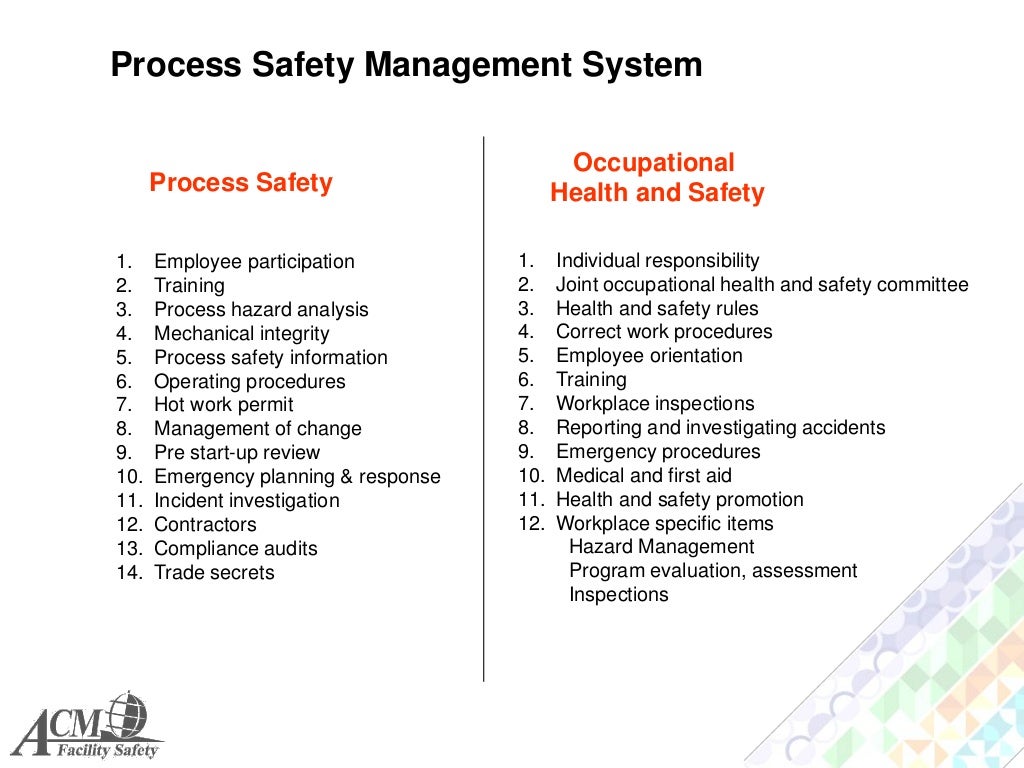 Process Safety Management System

Process Safety

1. Employee participation
2. Training
3. Process hazard analysis
4. Mechanical integrity
5. Process safety information
6. Operating procedures
7. Hot work permit
8. Management of change
9. Pre start-up review
10. Emergency planning & response
11. Incident investigation
12. Contractors
13. Compliance audits
14. Trade secrets

Occupational Health and Safety

1. Individual responsibility
2. Joint occupational health and safety committee
3. Health and safety rules
4. Correct work procedures
5. Employee orientation
6. Training
7. Workplace inspections
8. Reporting and investigating accidents
9. Emergency procedures
10. Medical and first aid
11. Health and safety promotion
12. Workplace specific items
Hazard Management
Program evaluation, assessment
Inspections

ACM Facility Safety